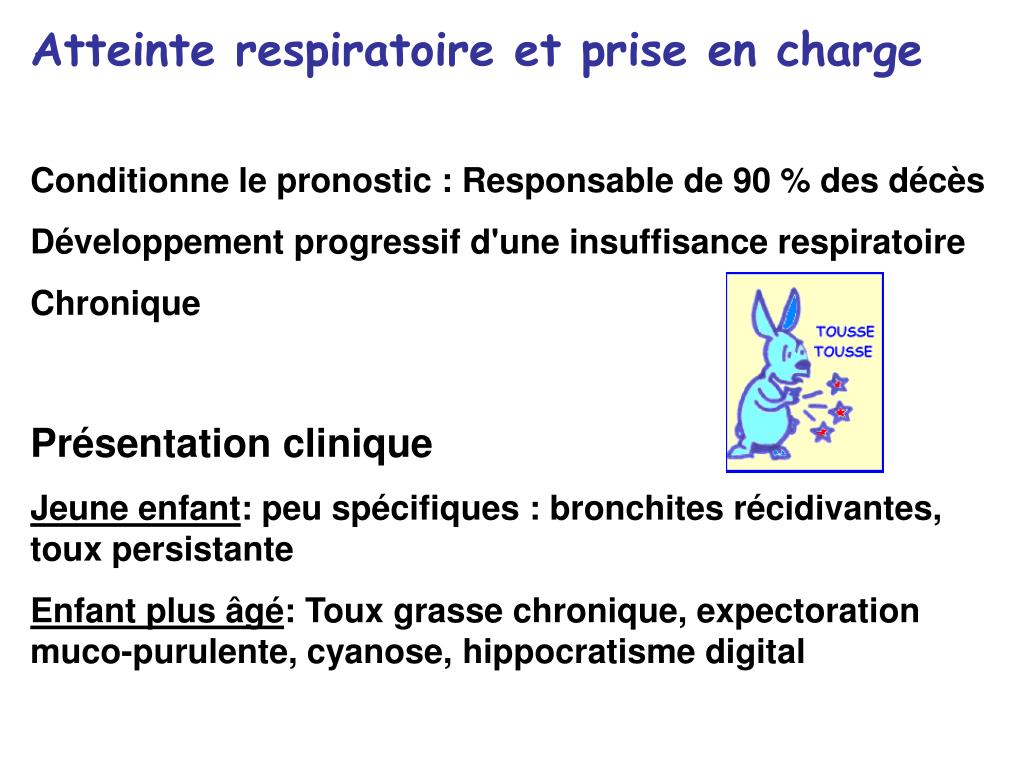 Atteinte respiratoire et prise en charge

Conditionne le pronostic : Responsable de 90 % des décès

Développement progressif d'une insuffisance respiratoire

Chronique

TOUSSE
TOUSSE

Présentation clinique

Jeune enfant: peu spécifiques : bronchites récidivantes, toux persistante

Enfant plus âgé: Toux grasse chronique, expectoration muco-purulente, cyanose, hippocratisme digital